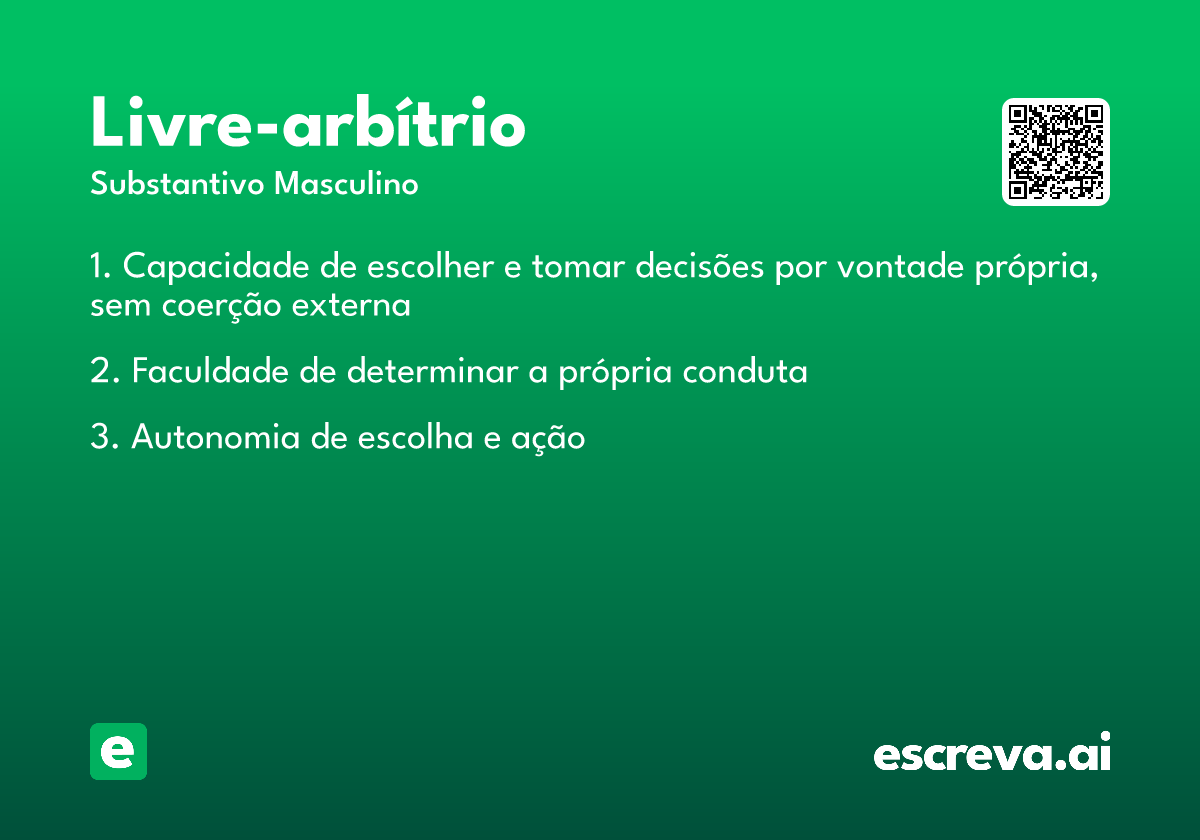 Livre-arbítrio

Substantivo Masculino

1. Capacidade de escolher e tomar decisões por vontade própria, sem coerção externa

2. Faculdade de determinar a própria conduta

3. Autonomia de escolha e ação

e

escreva.ai